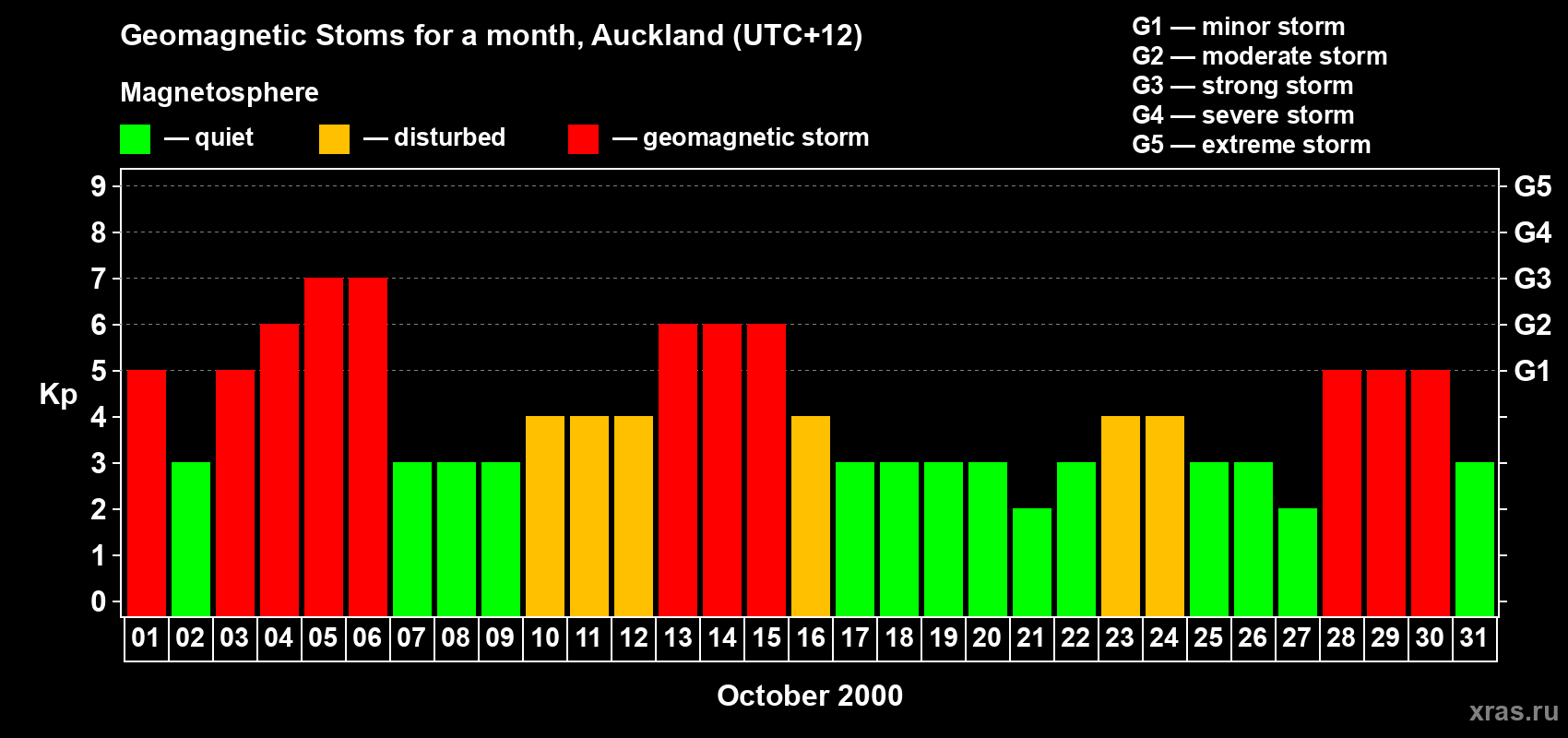 Geomagnetic Stoms for a month, Auckland (UTC+12)

Magnetosphere

— quiet — disturbed — geomagnetic storm

G1 — minor storm
G2 — moderate storm
G3 — strong storm
G4 — severe storm
G5 — extreme storm

Kp

9
8
7
6
5
4
3
2
1
0

G5
G4
G3
G2
G1

01 02 03 04 05 06 07 08 09 10 11 12 13 14 15 16 17 18 19 20 21 22 23 24 25 26 27 28 29 30 31

October 2000

xras.ru